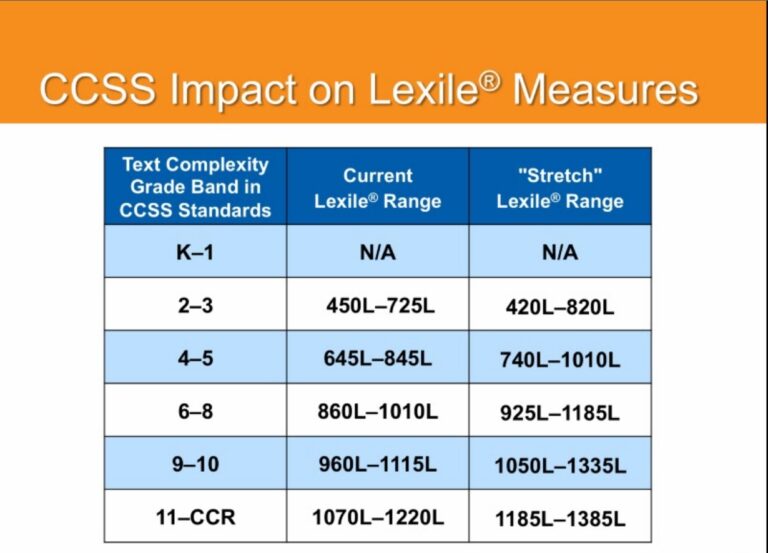 CCSS Impact on Lexile® Measures

| Text Complexity Grade Band in CCSS Standards | Current Lexile® Range | "Stretch" Lexile® Range |
|---|---|---|
| K–1 | N/A | N/A |
| 2–3 | 450L–725L | 420L–820L |
| 4–5 | 645L–845L | 740L–1010L |
| 6–8 | 860L–1010L | 925L–1185L |
| 9–10 | 960L–1115L | 1050L–1335L |
| 11–CCR | 1070L–1220L | 1185L–1385L |